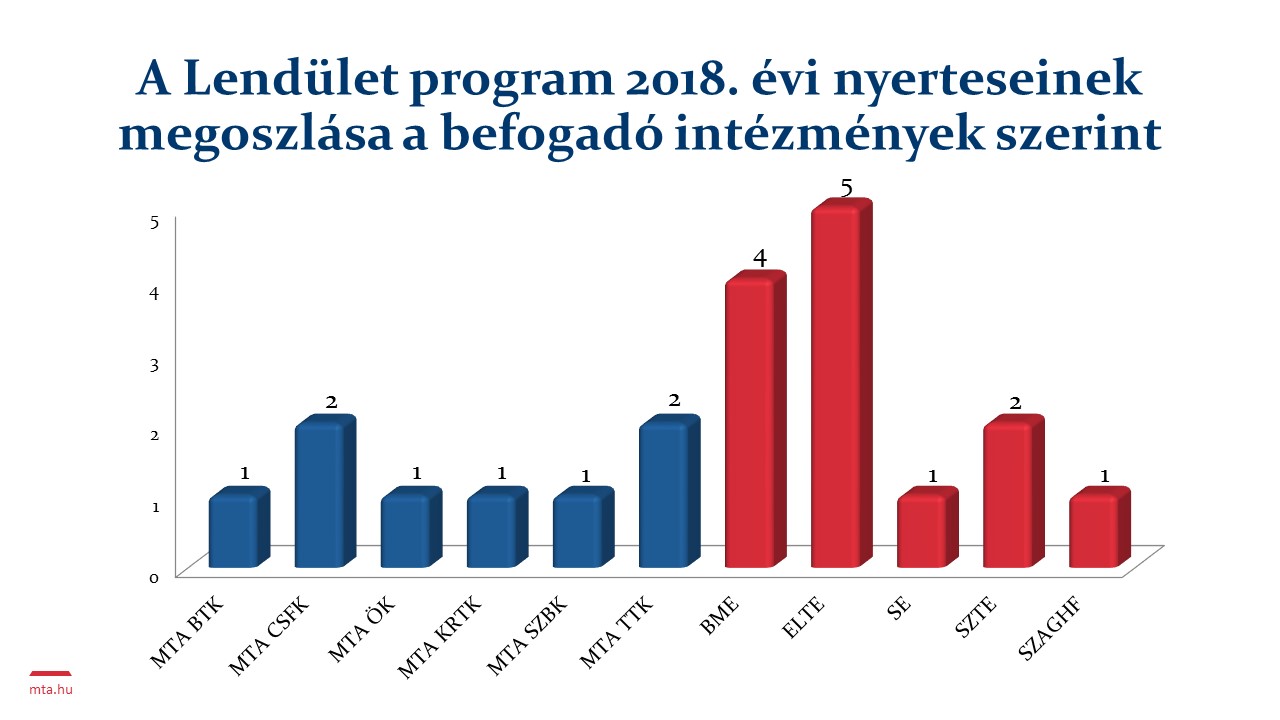 A Lendület program 2018. évi nyerteseinek megoszlása a befogadó intézmények szerint

5
4
3
2
1
0

1
2
1
1
1
2
4
5
1
2
1

MTA BTK
MTA CSFK
MTA ÖK
MTA KRTK
MTA SZBK
MTA TTK
BME
ELTE
SE
SZTE
SZAGHF

mta.hu